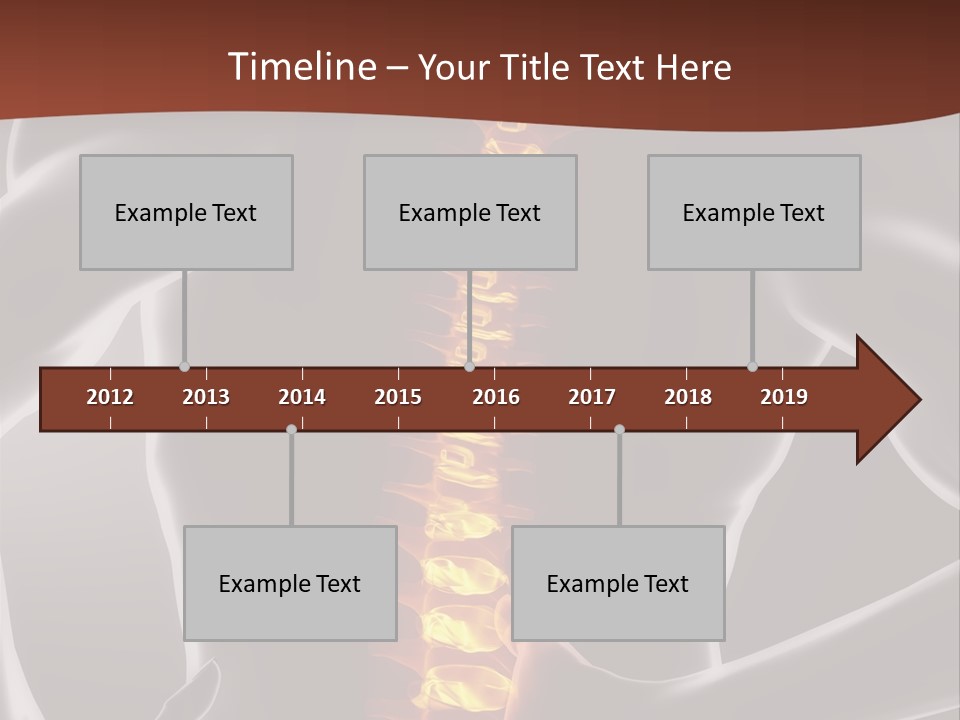 Timeline – Your Title Text Here

Example Text

Example Text

Example Text

2012 2013 2014 2015 2016 2017 2018 2019

Example Text

Example Text